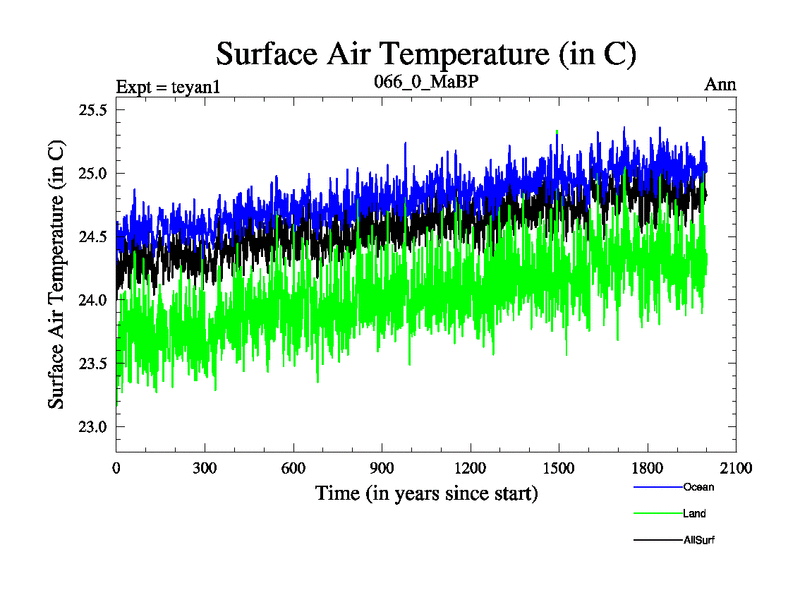 Surface Air Temperature (in C)

Expt = teyan1

066_0_MaBP

Ann

Surface Air Temperature (in C)

25.5
25.0
24.5
24.0
23.5
23.0

0
300
600
900
1200
1500
1800
2100

Time (in years since start)

Ocean
Land
AllSurf